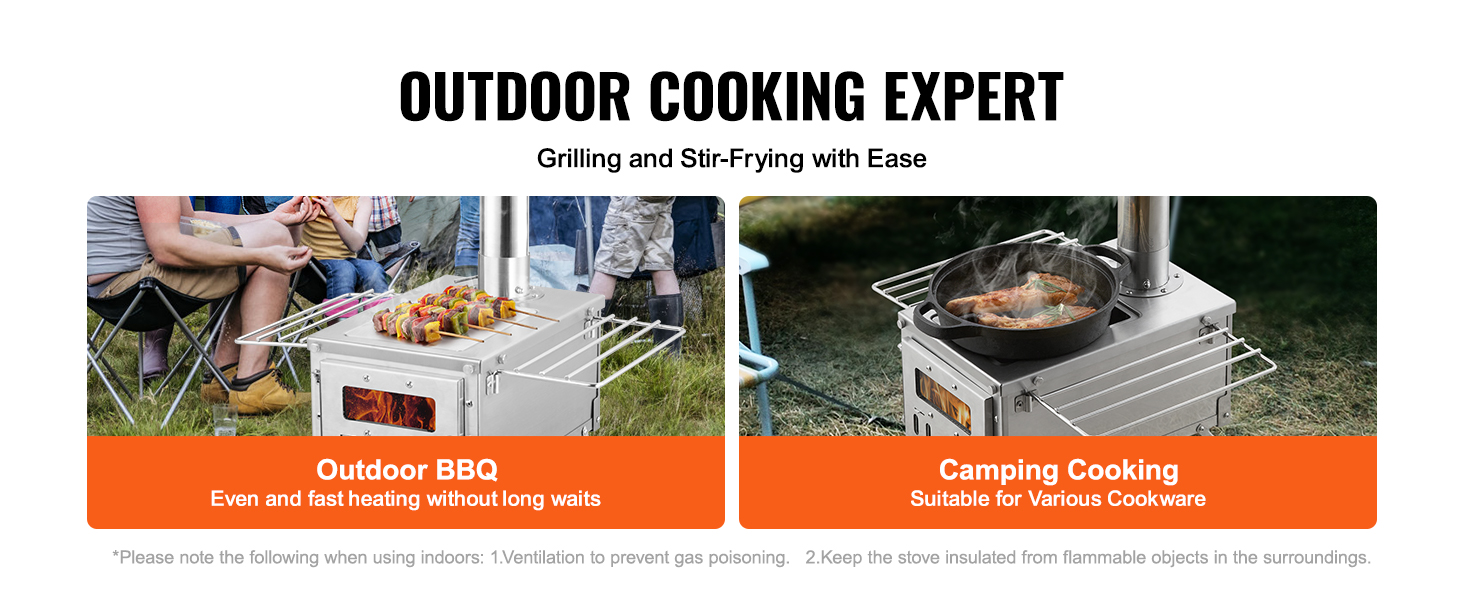 OUTDOOR COOKING EXPERT

Grilling and Stir-Frying with Ease

Outdoor BBQ
Even and fast heating without long waits

Camping Cooking
Suitable for Various Cookware

*Please note the following when using indoors: 1.Ventilation to prevent gas poisoning. 2.Keep the stove insulated from flammable objects in the surroundings.